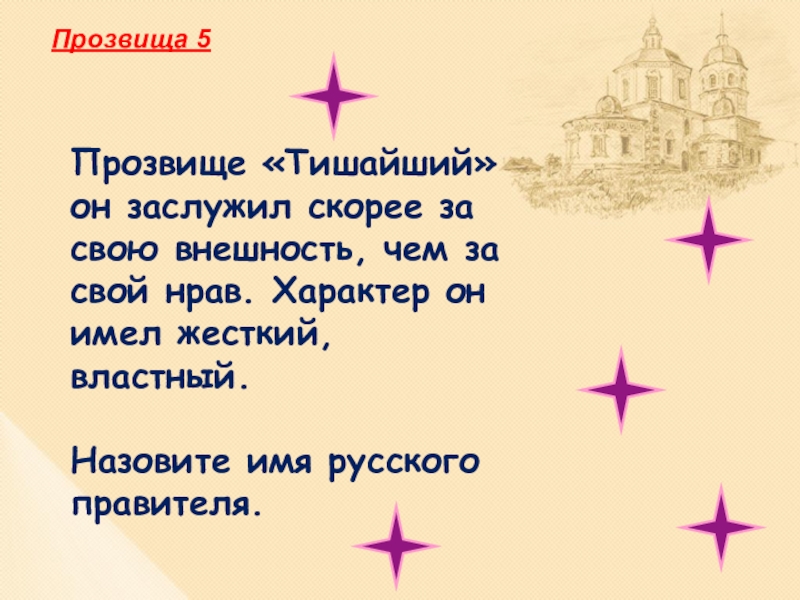 Прозвища 5

Прозвище «Тишайший» он заслужил скорее за свою внешность, чем за свой нрав. Характер он имел жесткий, властный.

Назовите имя русского правителя.